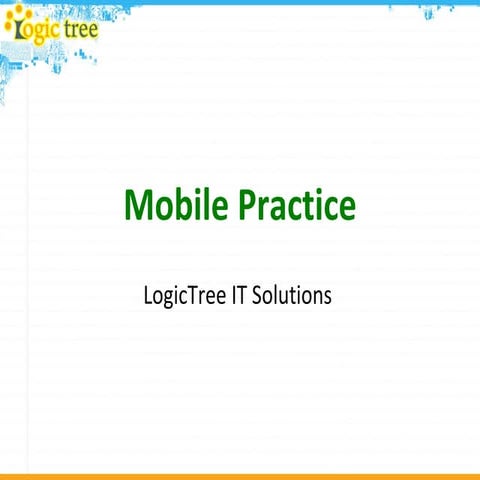 Logic tree

Mobile Practice

LogicTree IT Solutions